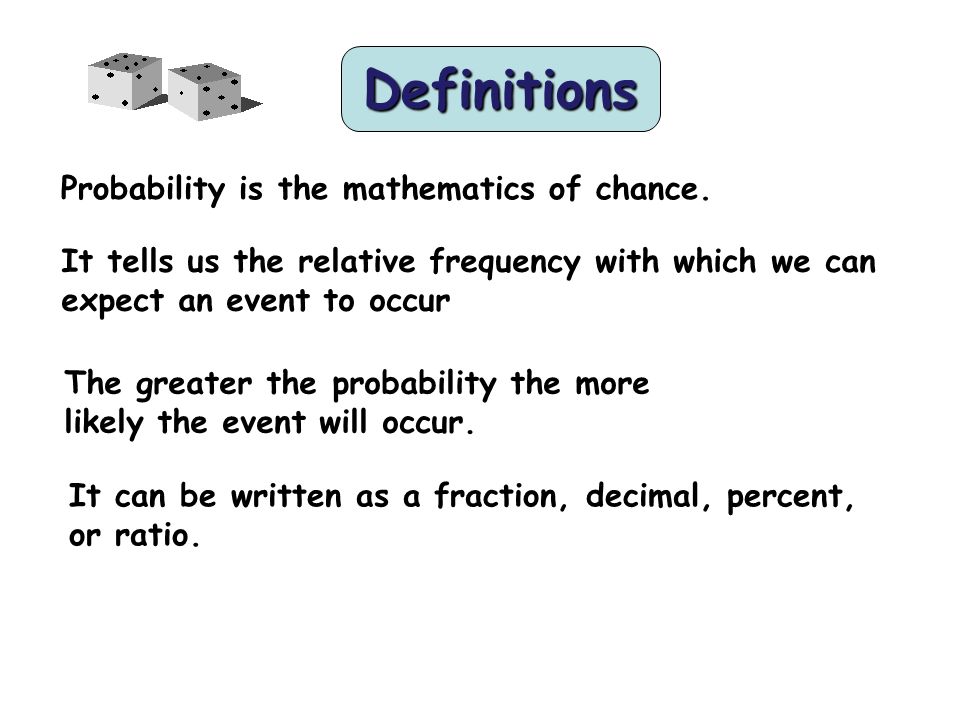 Definitions

Probability is the mathematics of chance.

It tells us the relative frequency with which we can expect an event to occur

The greater the probability the more likely the event will occur.

It can be written as a fraction, decimal, percent, or ratio.